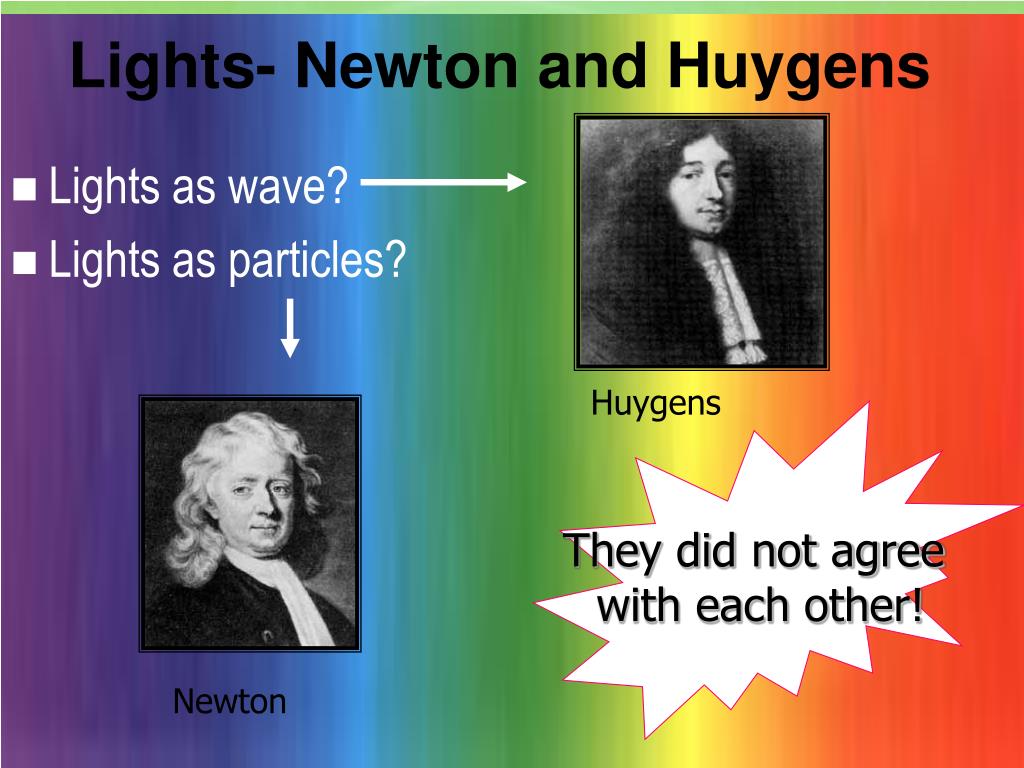 Lights- Newton and Huygens

■ Lights as wave?
■ Lights as particles?

Huygens

Newton

They did not agree with each other!